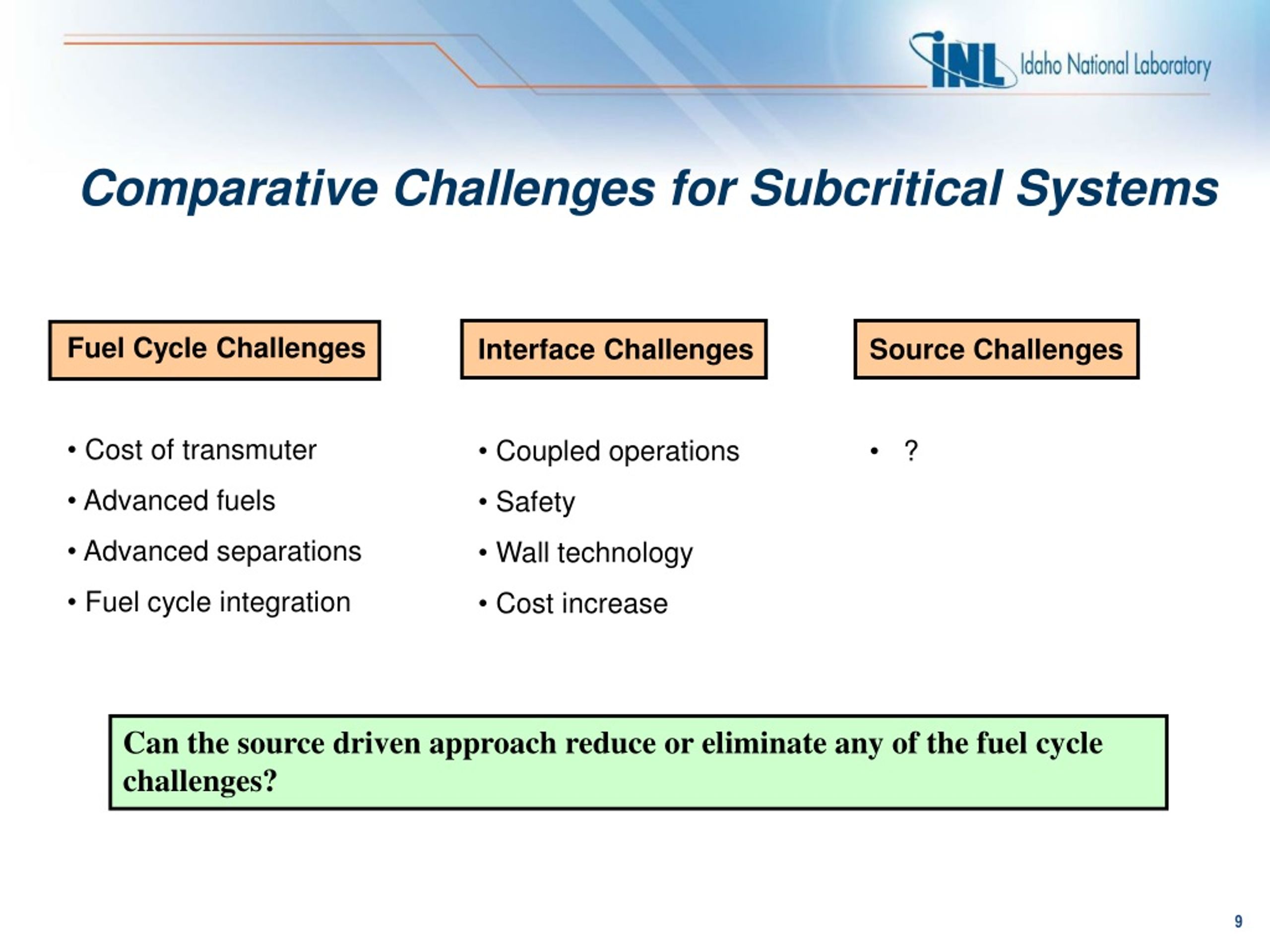 INL Idaho National Laboratory

Comparative Challenges for Subcritical Systems

Fuel Cycle Challenges

• Cost of transmuter
• Advanced fuels
• Advanced separations
• Fuel cycle integration

Interface Challenges

• Coupled operations
• Safety
• Wall technology
• Cost increase

Source Challenges

• ?

Can the source driven approach reduce or eliminate any of the fuel cycle challenges?

9